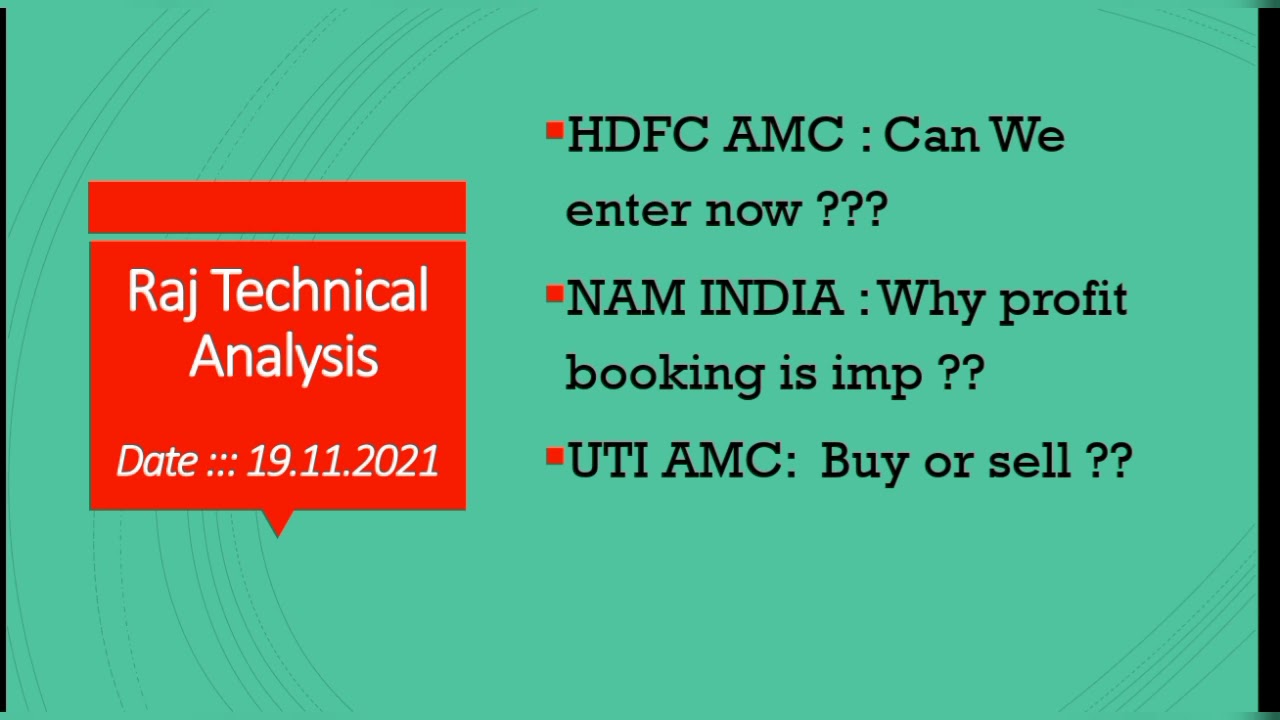 Raj Technical Analysis

Date ::: 19.11.2021

HDFC AMC : Can We enter now ???

NAM INDIA : Why profit booking is imp ??

UTI AMC: Buy or sell ??